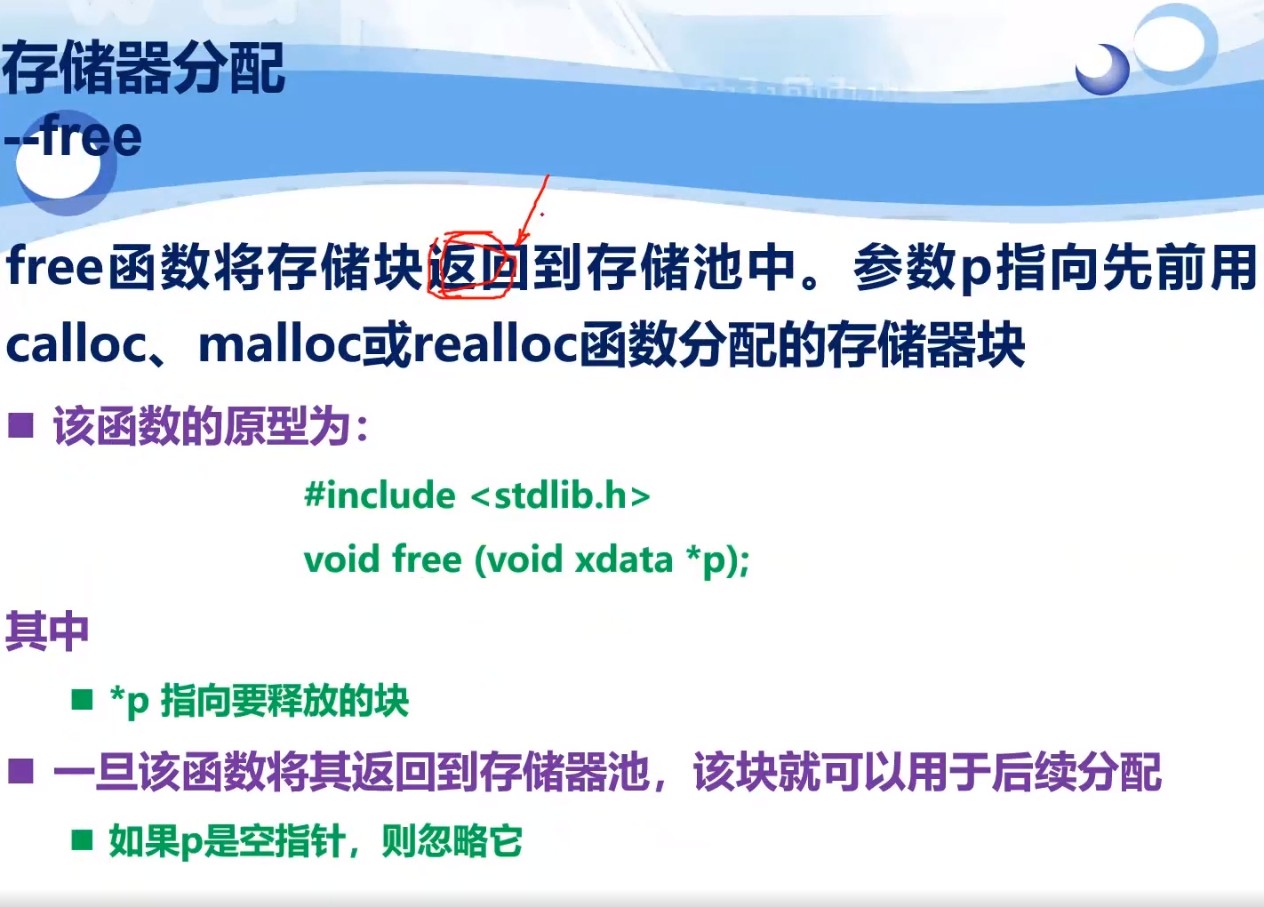 存储器分配
--free

free函数将存储块返回到存储池中。参数p指向先前用calloc、malloc或realloc函数分配的存储器块

■ 该函数的原型为：

#include <stdlib.h>
void free (void xdata *p);

其中

■ *p 指向要释放的块

■ 一旦该函数将其返回到存储器池，该块就可以用于后续分配

■ 如果p是空指针，则忽略它